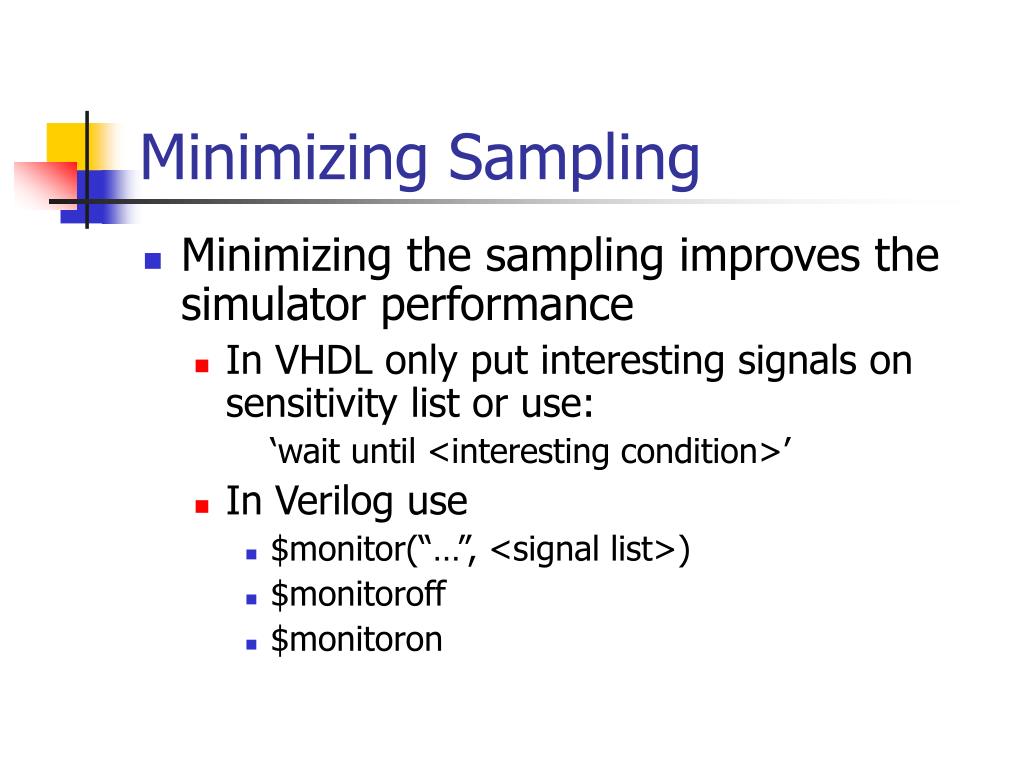 Minimizing Sampling

Minimizing the sampling improves the simulator performance

In VHDL only put interesting signals on sensitivity list or use:

‘wait until <interesting condition>’

In Verilog use

\$monitor(“…”, <signal list>)

\$monitoroff

\$monitoron